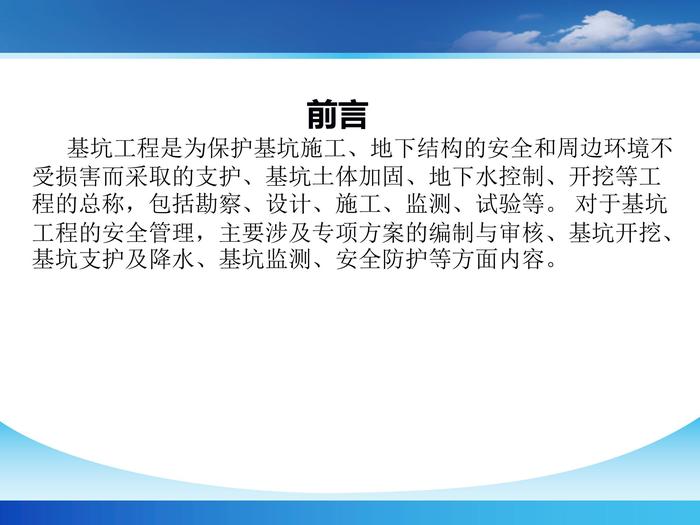 前言

基坑工程是为保护基坑施工、地下结构的安全和周边环境不受损害而采取的支护、基坑土体加固、地下水控制、开挖等工程的总称，包括勘察、设计、施工、监测、试验等。 对于基坑工程的安全管理，主要涉及专项方案的编制与审核、基坑开挖、基坑支护及降水、基坑监测、安全防护等方面内容。